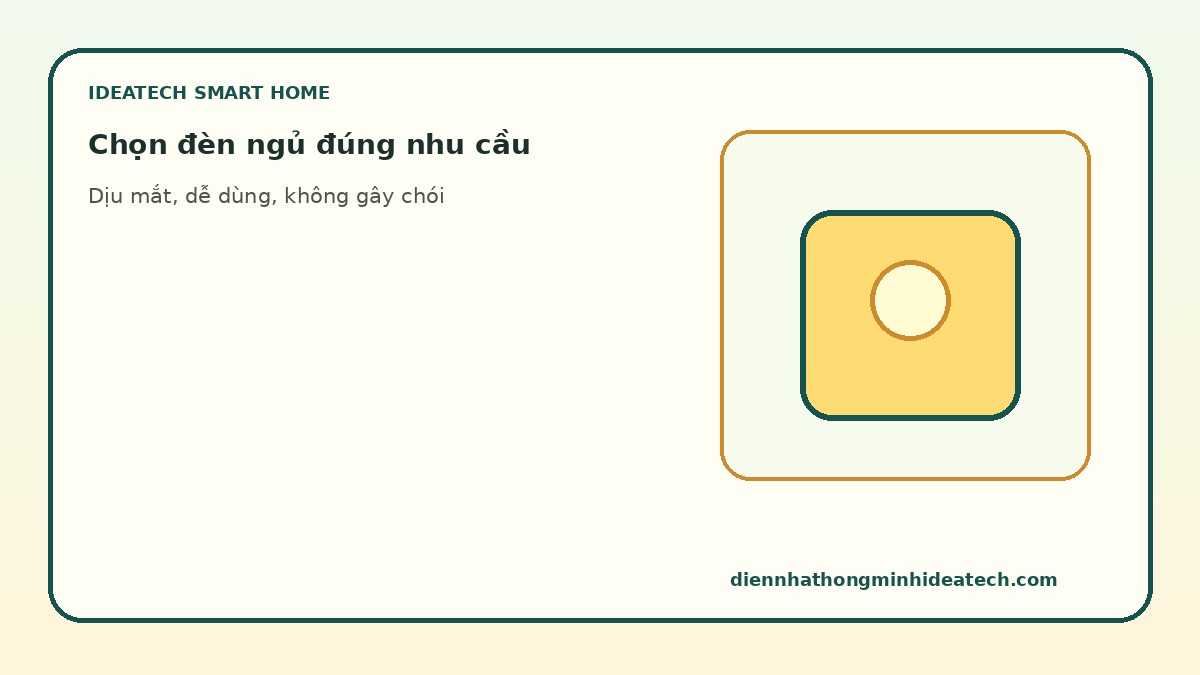 IDEATECH SMART HOME

Chọn đèn ngủ đúng nhu cầu

Dịu mắt, dễ dùng, không gây chói

diennhathongminhideatech.com